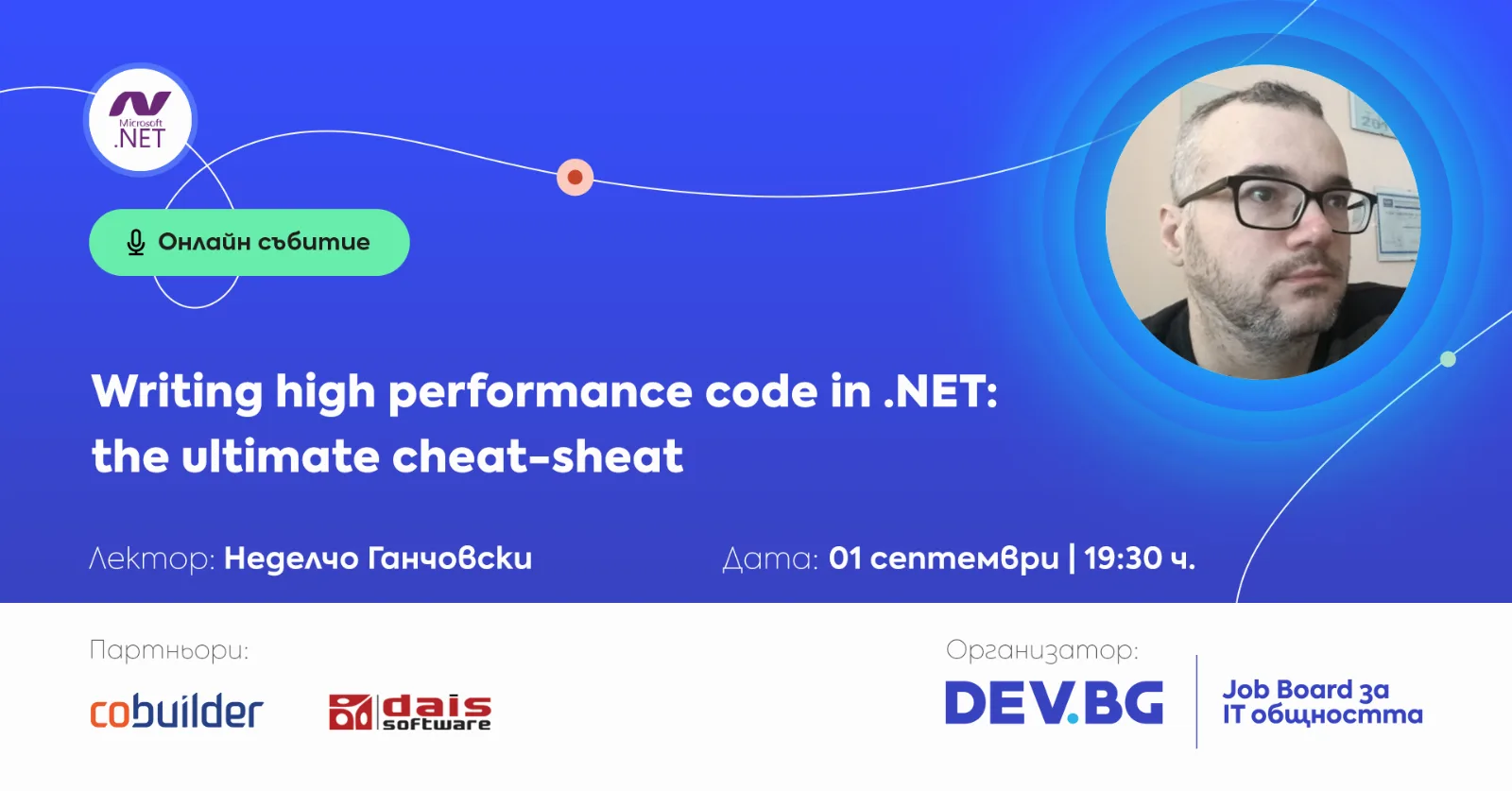 Microsoft .NET

Онлайн събитие

Writing high performance code in .NET: the ultimate cheat-sheat

Лектор: Неделчо Ганчовски

Дата: 01 септември | 19:30 ч.

Партньори:

cobuilder

dais software

Организатор:

DEV.BG

Job Board за IT общността